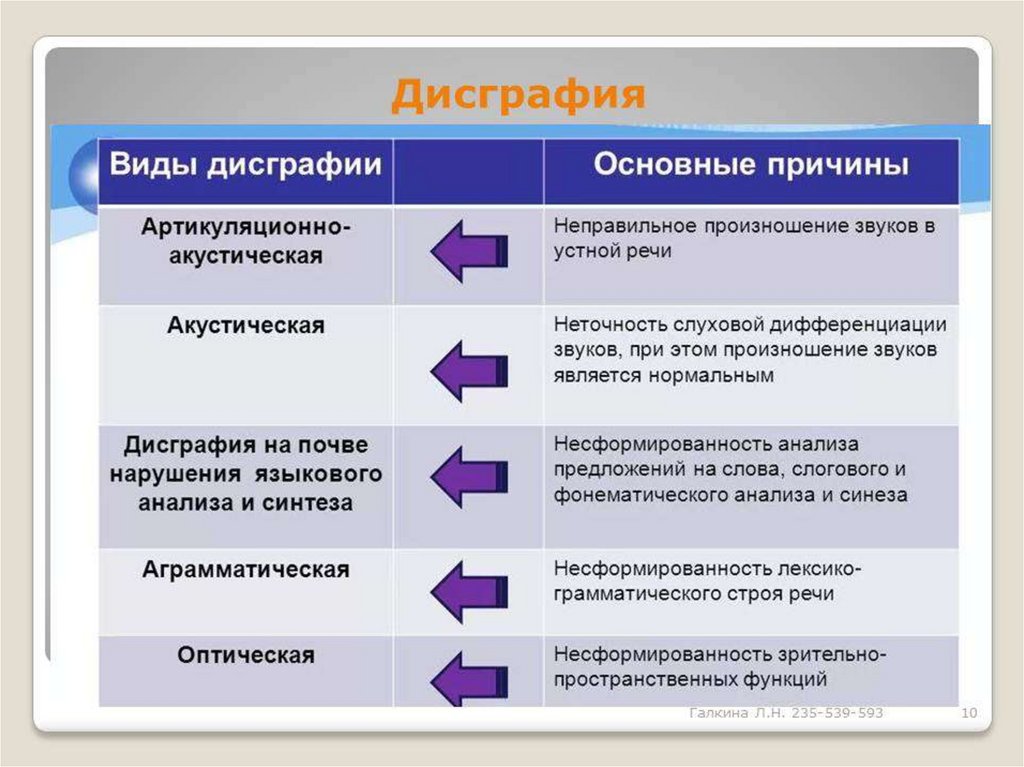 Дисграфия

| Виды дисграфии | | Основные причины |
|---|---|---|
| Артикуляционно-акустическая | | Неправильное произношение звуков в устной речи |
| Акустическая | | Неточность слуховой дифференциации звуков, при этом произношение звуков является нормальным |
| Дисграфия на почве нарушения языкового анализа и синтеза | | Несформированность анализа предложений на слова, слогового и фонематического анализа и синеза |
| Аграмматическая | | Несформированность лексико-грамматического строя речи |
| Оптическая | | Несформированность зрительно-пространственных функций |

Галкина Л.Н. 235-539-593

10